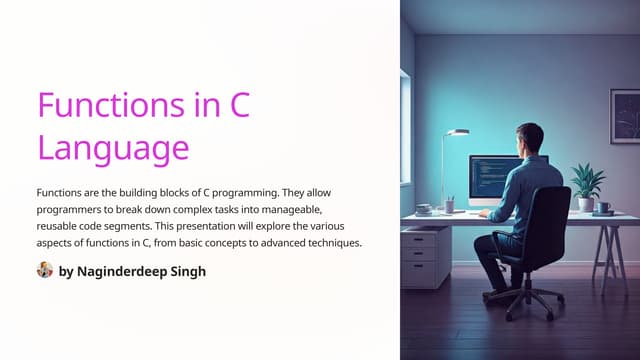 Functions in C Language

Functions are the building blocks of C programming. They allow programmers to break down complex tasks into manageable, reusable code segments. This presentation will explore the various aspects of functions in C, from basic concepts to advanced techniques.

by Naginderdeep Singh